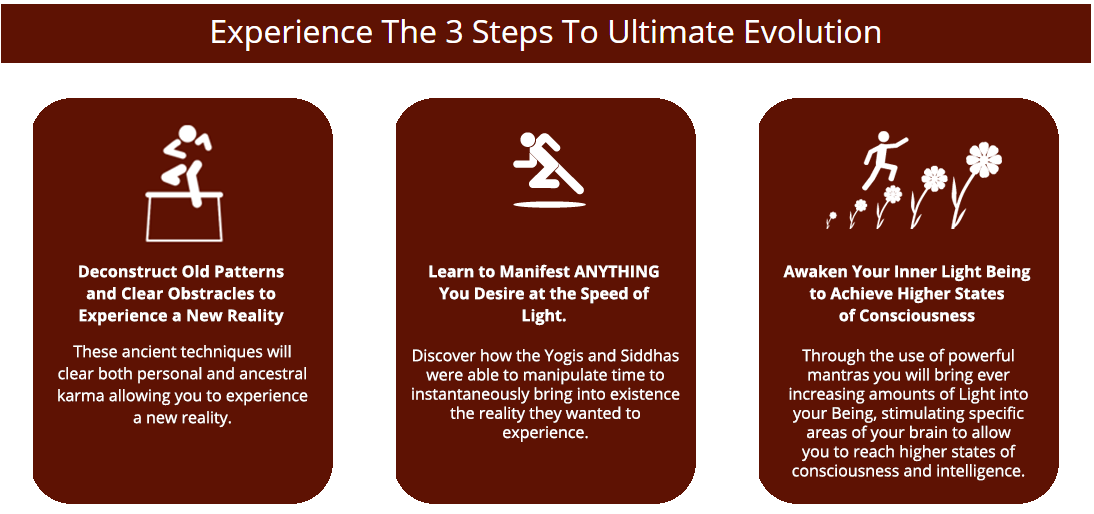 Experience The 3 Steps To Ultimate Evolution

Deconstruct Old Patterns and Clear Obstracles to Experience a New Reality

These ancient techniques will clear both personal and ancestral karma allowing you to experience a new reality.

Learn to Manifest ANYTHING You Desire at the Speed of Light.

Discover how the Yogis and Siddhas were able to manipulate time to instantaneously bring into existence the reality they wanted to experience.

Awaken Your Inner Light Being to Achieve Higher States of Consciousness

Through the use of powerful mantras you will bring ever increasing amounts of Light into your Being, stimulating specific areas of your brain to allow you to reach higher states of consciousness and intelligence.